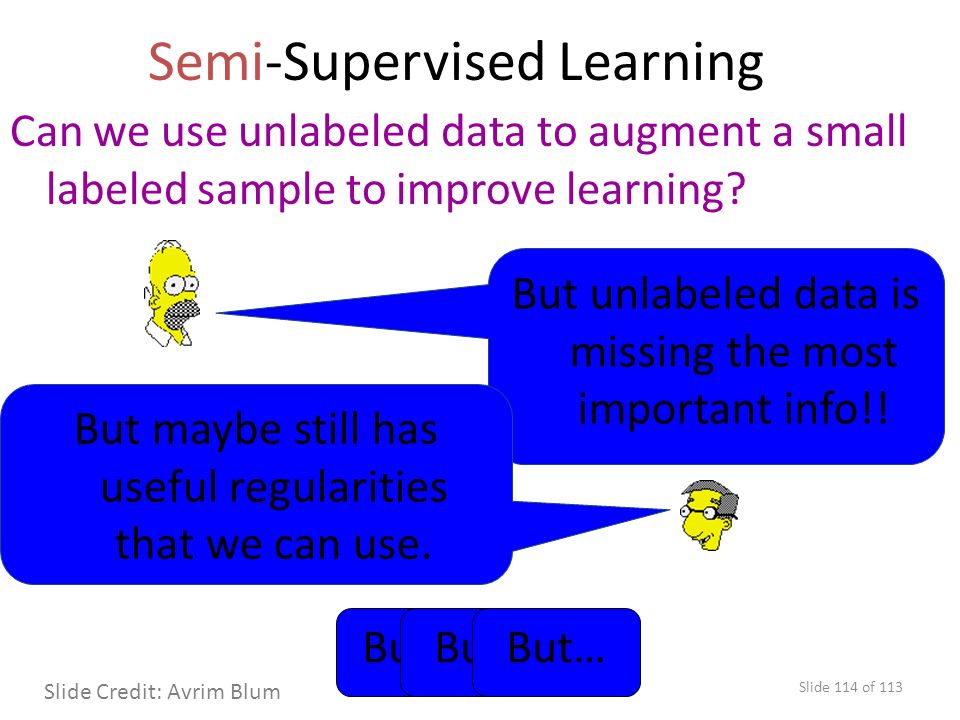 Semi-Supervised Learning

Can we use unlabeled data to augment a small labeled sample to improve learning?

But unlabeled data is missing the most important info!!

But maybe still has useful regularities that we can use.

Bu

Bu

But…

Slide Credit: Avrim Blum

Slide 114 of 113